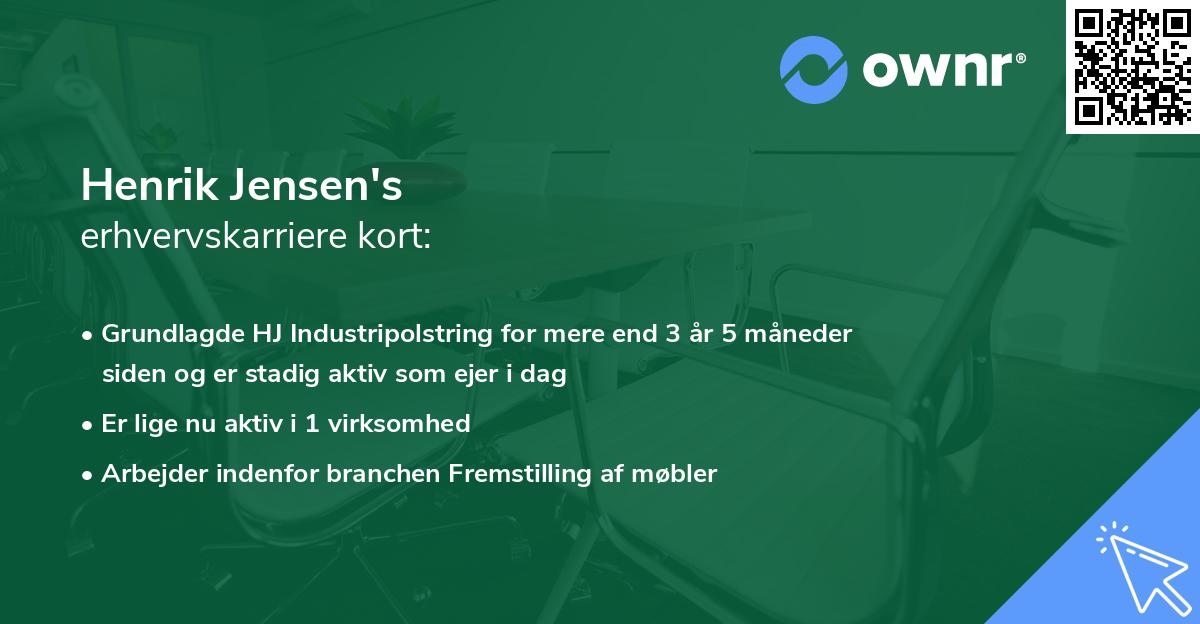 ownr®

Henrik Jensen's
erhvervskarriere kort:

• Grundlagde HJ Industripolstring for mere end 3 år 5 måneder siden og er stadig aktiv som ejer i dag
• Er lige nu aktiv i 1 virksomhed
• Arbejder indenfor branchen Fremstilling af møbler